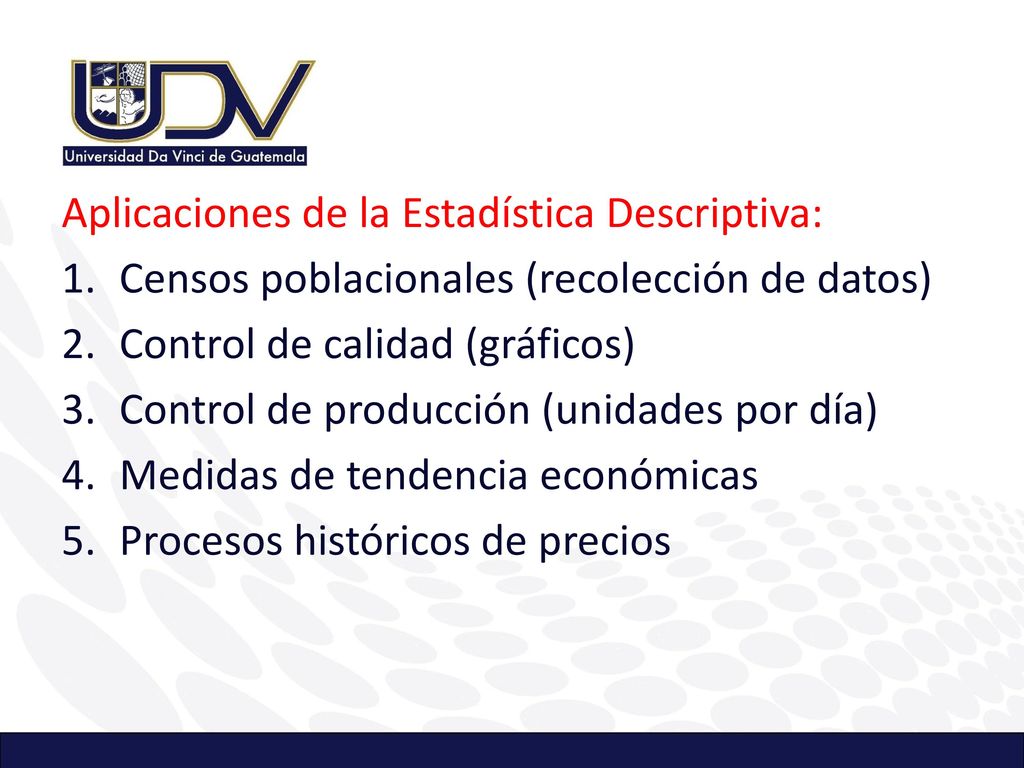 UDV
Universidad Da Vinci de Guatemala

Aplicaciones de la Estadística Descriptiva:
1. Censos poblacionales (recolección de datos)
2. Control de calidad (gráficos)
3. Control de producción (unidades por día)
4. Medidas de tendencia económicas
5. Procesos históricos de precios